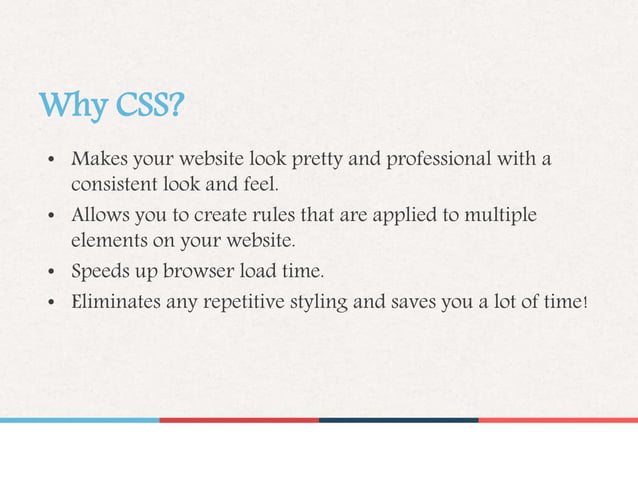 Why CSS?

• Makes your website look pretty and professional with a consistent look and feel.
• Allows you to create rules that are applied to multiple elements on your website.
• Speeds up browser load time.
• Eliminates any repetitive styling and saves you a lot of time!